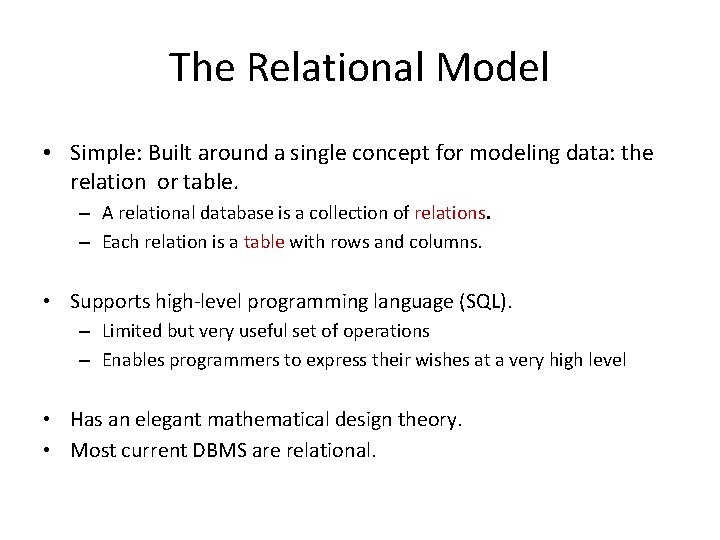 The Relational Model

• Simple: Built around a single concept for modeling data: the relation or table.
– A relational database is a collection of relations.
– Each relation is a table with rows and columns.

• Supports high-level programming language (SQL).
– Limited but very useful set of operations
– Enables programmers to express their wishes at a very high level

• Has an elegant mathematical design theory.
• Most current DBMS are relational.